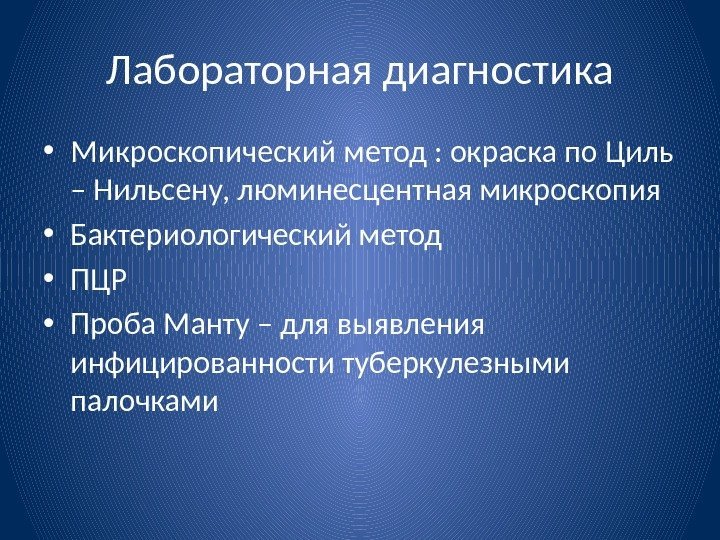 Лабораторная диагностика

• Микроскопический метод : окраска по Циль – Нильсену, люминесцентная микроскопия
• Бактериологический метод
• ПЦР
• Проба Манту – для выявления инфицированности туберкулезными палочками